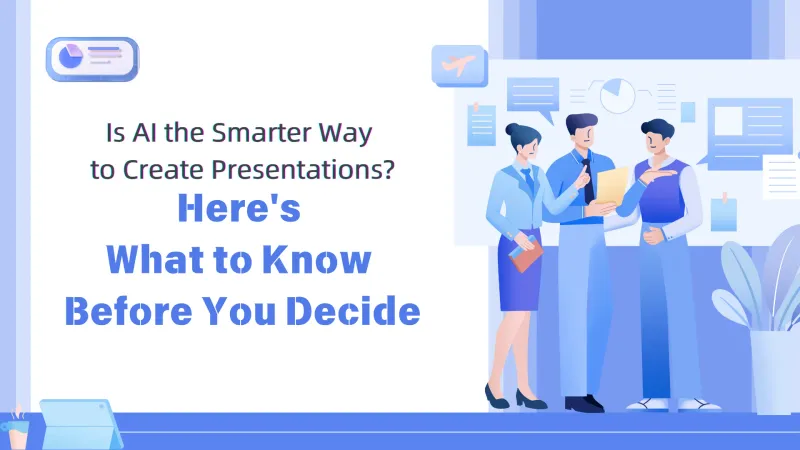 Is AI the Smarter Way to Create Presentations?

Here's What to Know Before You Decide